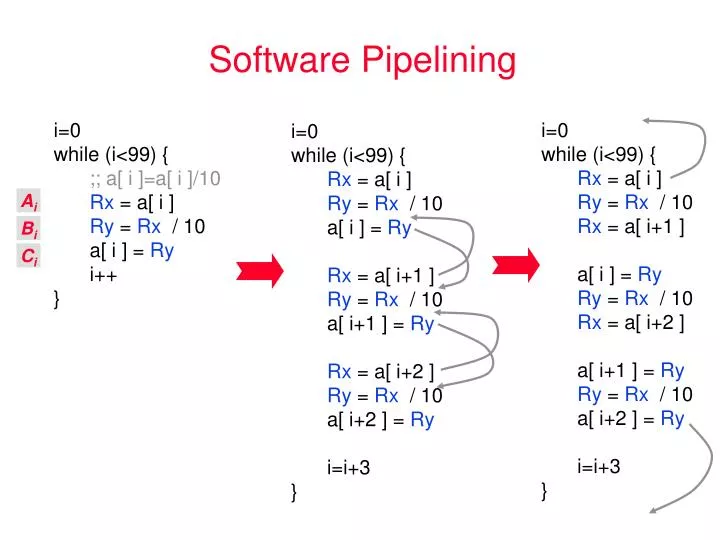 Software Pipelining

i=0
while (i<99) {
;; a[ i ]=a[ i ]/10
$A_i$ Rx = a[ i ]
$B_i$ Ry = Rx / 10
$C_i$ a[ i ] = Ry
i++
}

i=0
while (i<99) {
Rx = a[ i ]
Ry = Rx / 10
a[ i ] = Ry

Rx = a[ i+1 ]
Ry = Rx / 10
a[ i+1 ] = Ry

Rx = a[ i+2 ]
Ry = Rx / 10
a[ i+2 ] = Ry

i=i+3
}

i=0
while (i<99) {
Rx = a[ i ]
Ry = Rx / 10
Rx = a[ i+1 ]

a[ i ] = Ry
Ry = Rx / 10
Rx = a[ i+2 ]

a[ i+1 ] = Ry
Ry = Rx / 10
a[ i+2 ] = Ry

i=i+3
}